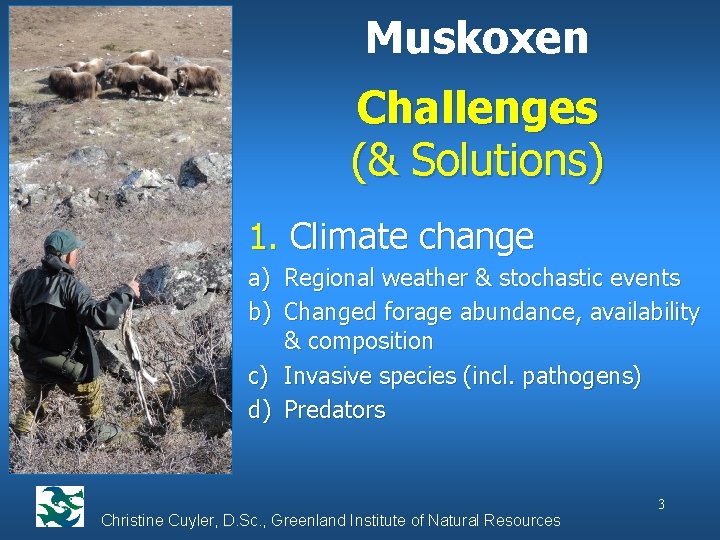 Muskoxen

Challenges
(& Solutions)

1. Climate change

a) Regional weather & stochastic events
b) Changed forage abundance, availability & composition
c) Invasive species (incl. pathogens)
d) Predators

3

Christine Cuyler, D.Sc., Greenland Institute of Natural Resources